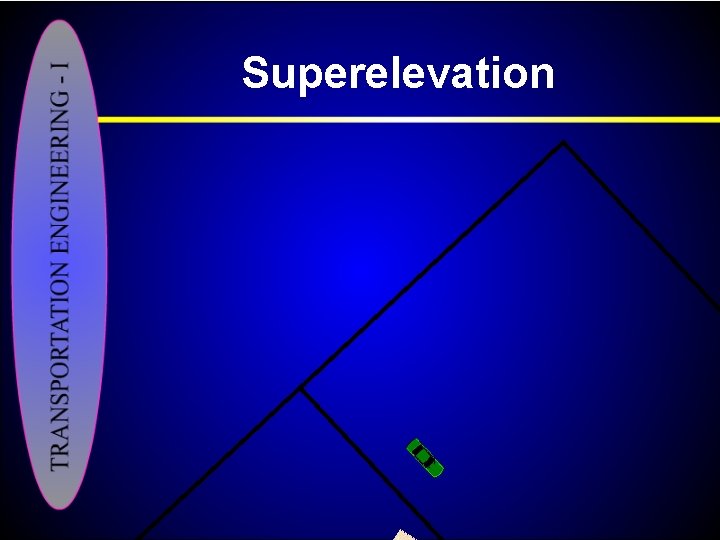 TRANSPORTATION ENGINEERING - I

Superelevation